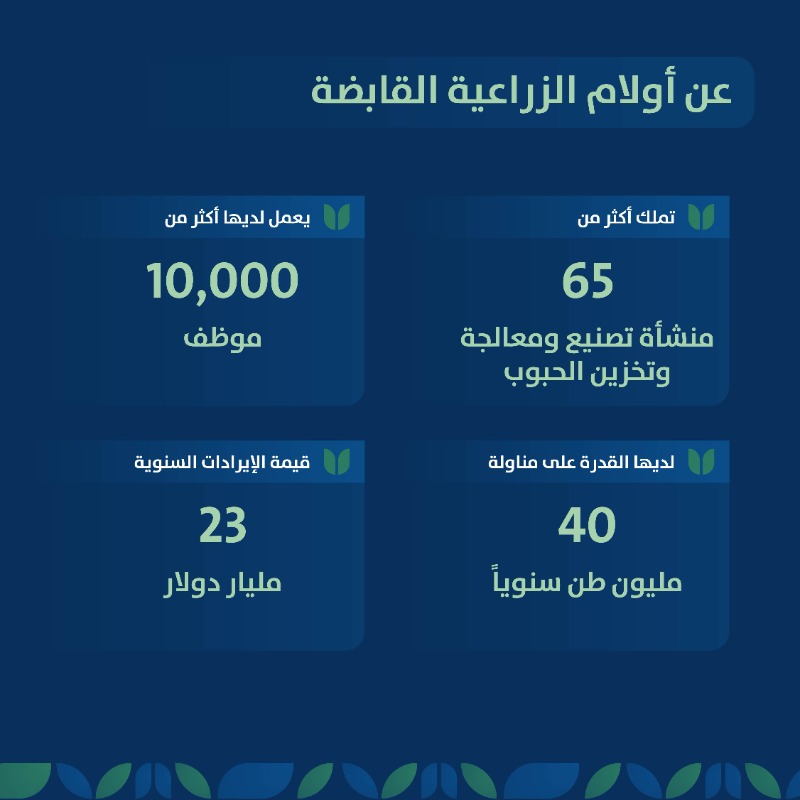 عن أولام الزراعية القابضة

تملك أكثر من
65
منشأة تصنيع ومعالجة وتخزين الحبوب

يعمل لديها أكثر من
10,000
موظف

لديها القدرة على مناولة
40
مليون طن سنوياً

قيمة الإيرادات السنوية
23
مليار دولار